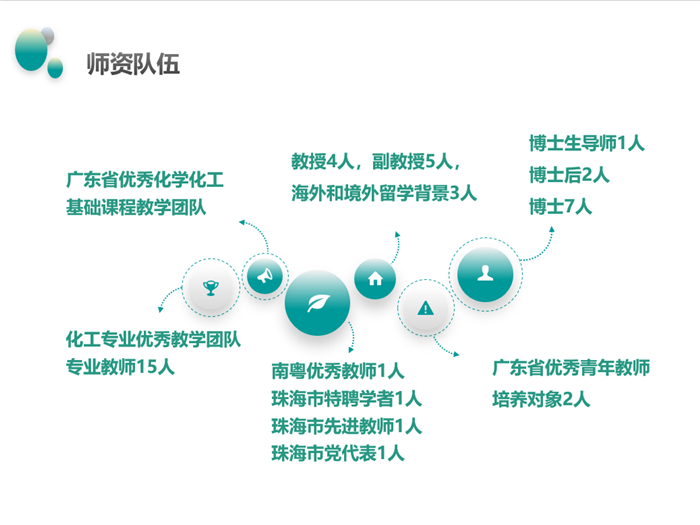 师资队伍

广东省优秀化学化工
基础课程教学团队

教授4人，副教授5人，
海外和境外留学背景3人

博士生导师1人
博士后2人
博士7人

化工专业优秀教学团队
专业教师15人

南粤优秀教师1人
珠海市特聘学者1人
珠海市先进教师1人
珠海市党代表1人

广东省优秀青年教师
培养对象2人